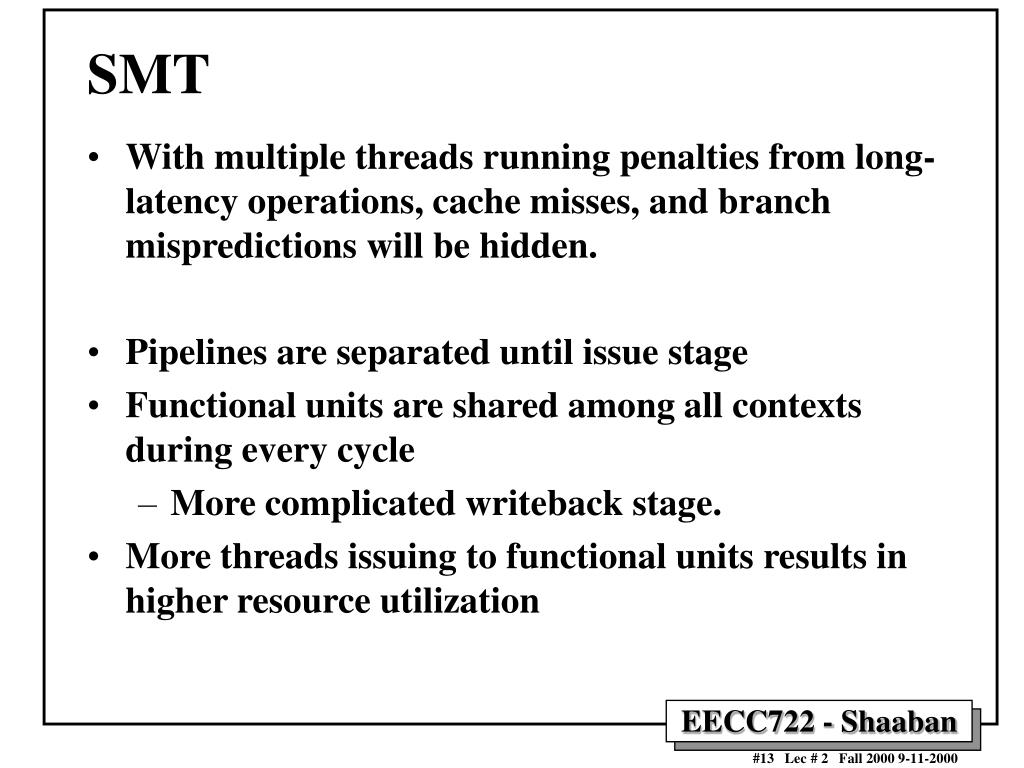 SMT

• With multiple threads running penalties from long-latency operations, cache misses, and branch mispredictions will be hidden.

• Pipelines are separated until issue stage
• Functional units are shared among all contexts during every cycle
– More complicated writeback stage.
• More threads issuing to functional units results in higher resource utilization

EECC722 - Shaaban

#13 Lec # 2 Fall 2000 9-11-2000